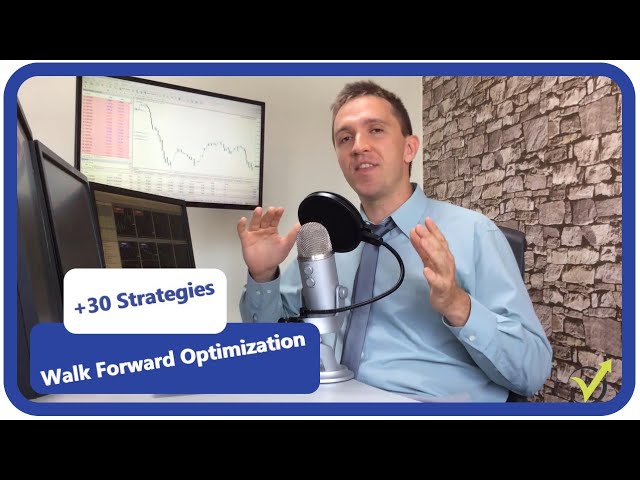 +30 Strategies

Walk Forward Optimization